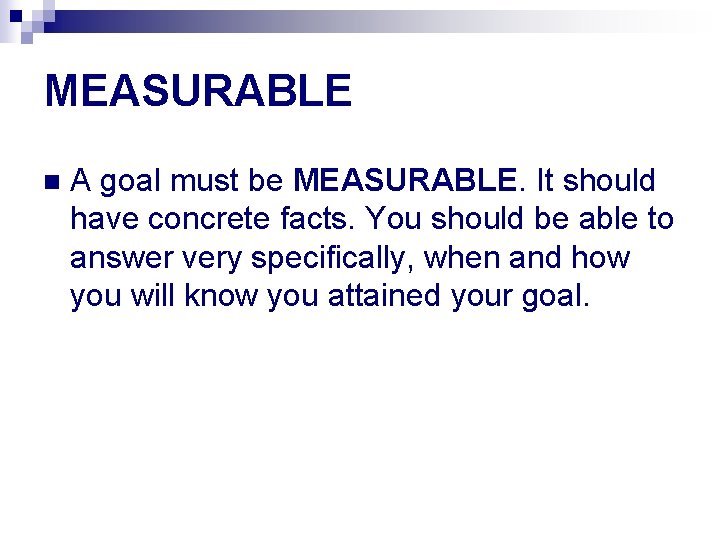 MEASURABLE

A goal must be MEASURABLE. It should have concrete facts. You should be able to answer very specifically, when and how you will know you attained your goal.